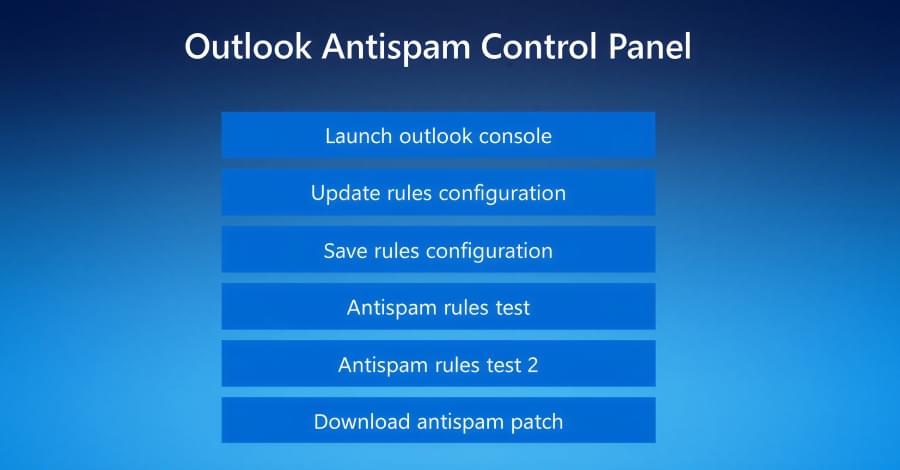 Outlook Antispam Control Panel

Launch outlook console

Update rules configuration

Save rules configuration

Antispam rules test

Antispam rules test 2

Download antispam patch